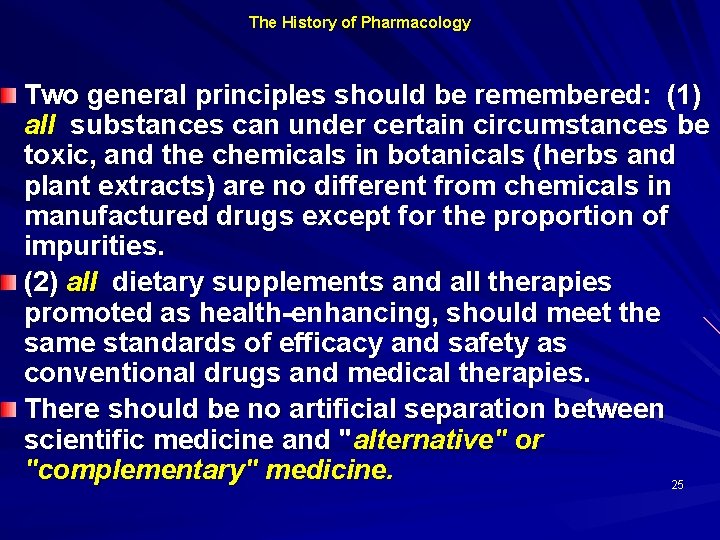 The History of Pharmacology

Two general principles should be remembered: (1) all substances can under certain circumstances be toxic, and the chemicals in botanicals (herbs and plant extracts) are no different from chemicals in manufactured drugs except for the proportion of impurities.

(2) all dietary supplements and all therapies promoted as health-enhancing, should meet the same standards of efficacy and safety as conventional drugs and medical therapies.

There should be no artificial separation between scientific medicine and "alternative" or "complementary" medicine.

25